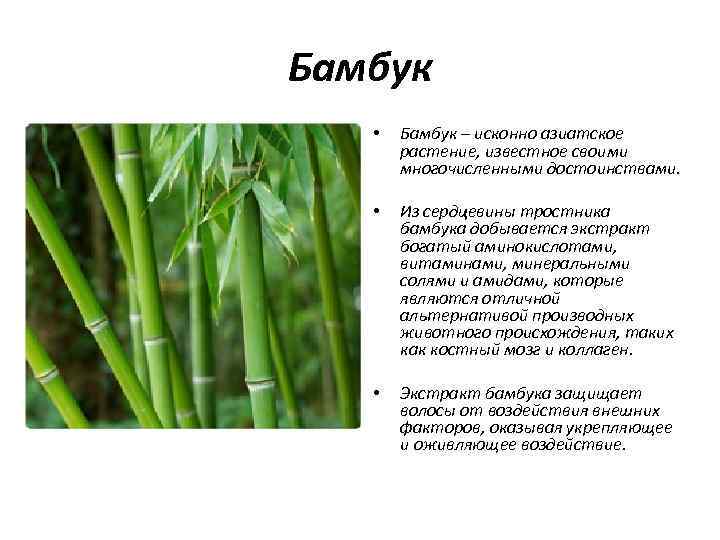 Бамбук

• Бамбук – исконно азиатское растение, известное своими многочисленными достоинствами.

• Из сердцевины тростника бамбука добывается экстракт богатый аминокислотами, витаминами, минеральными солями и амидами, которые являются отличной альтернативой производных животного происхождения, таких как костный мозг и коллаген.

• Экстракт бамбука защищает волосы от воздействия внешних факторов, оказывая укрепляющее и оживляющее воздействие.